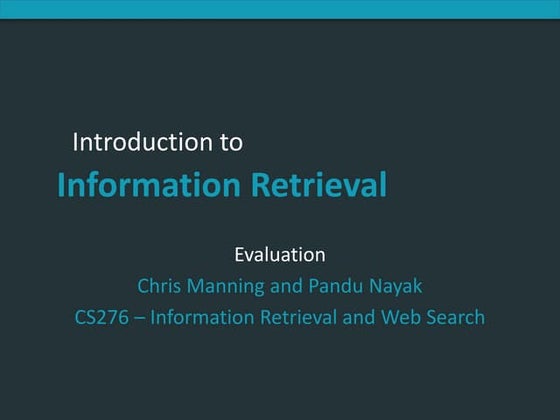 Introduction to
Information Retrieval

Evaluation
Chris Manning and Pandu Nayak
CS276 – Information Retrieval and Web Search